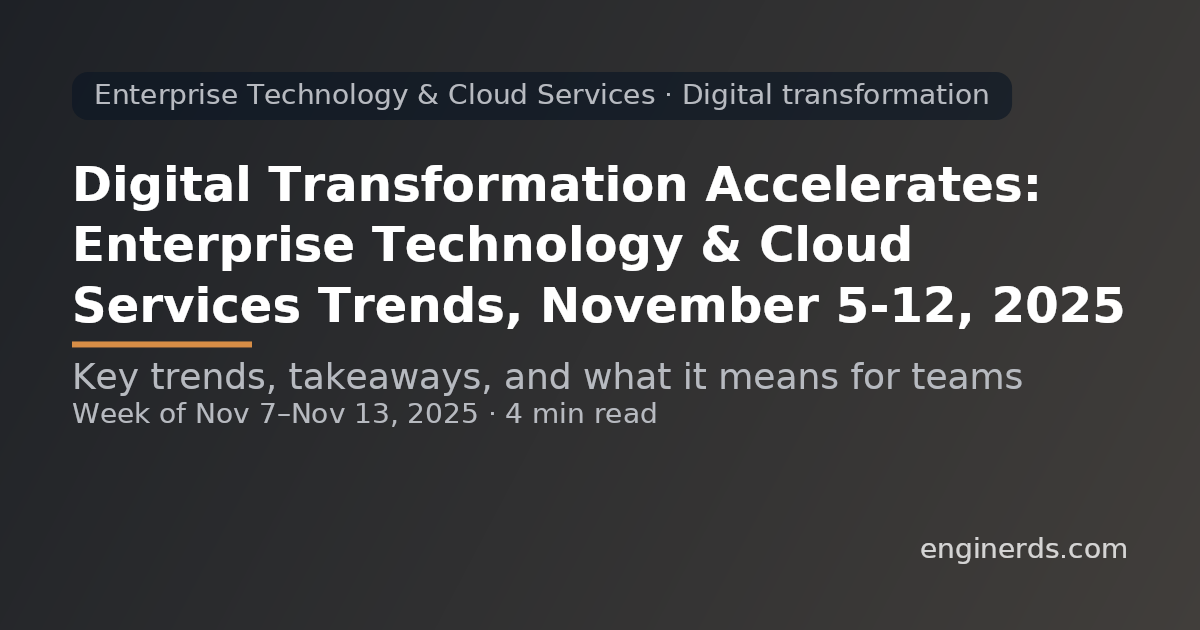 Enterprise Technology & Cloud Services · Digital transformation

Digital Transformation Accelerates: Enterprise Technology & Cloud Services Trends, November 5-12, 2025

Key trends, takeaways, and what it means for teams
Week of Nov 7–Nov 13, 2025 · 4 min read

enginerds.com